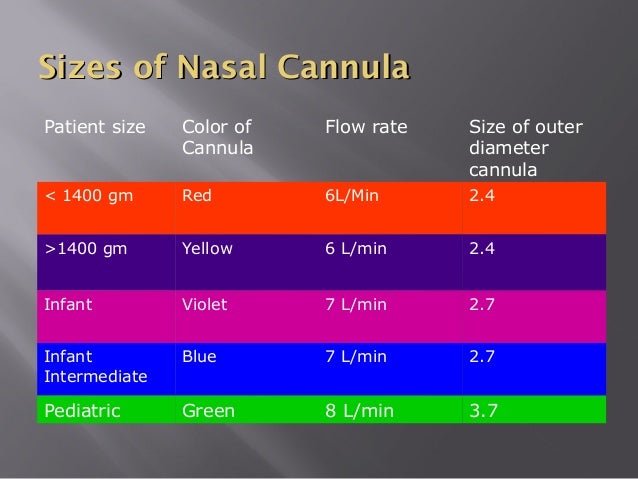 Sizes of Nasal Cannula

| Patient size | Color of Cannula | Flow rate | Size of outer diameter cannula |
|---|---|---|---|
| < 1400 gm | Red | 6L/Min | 2.4 |
| >1400 gm | Yellow | 6 L/min | 2.4 |
| Infant | Violet | 7 L/min | 2.7 |
| Infant Intermediate | Blue | 7 L/min | 2.7 |
| Pediatric | Green | 8 L/min | 3.7 |